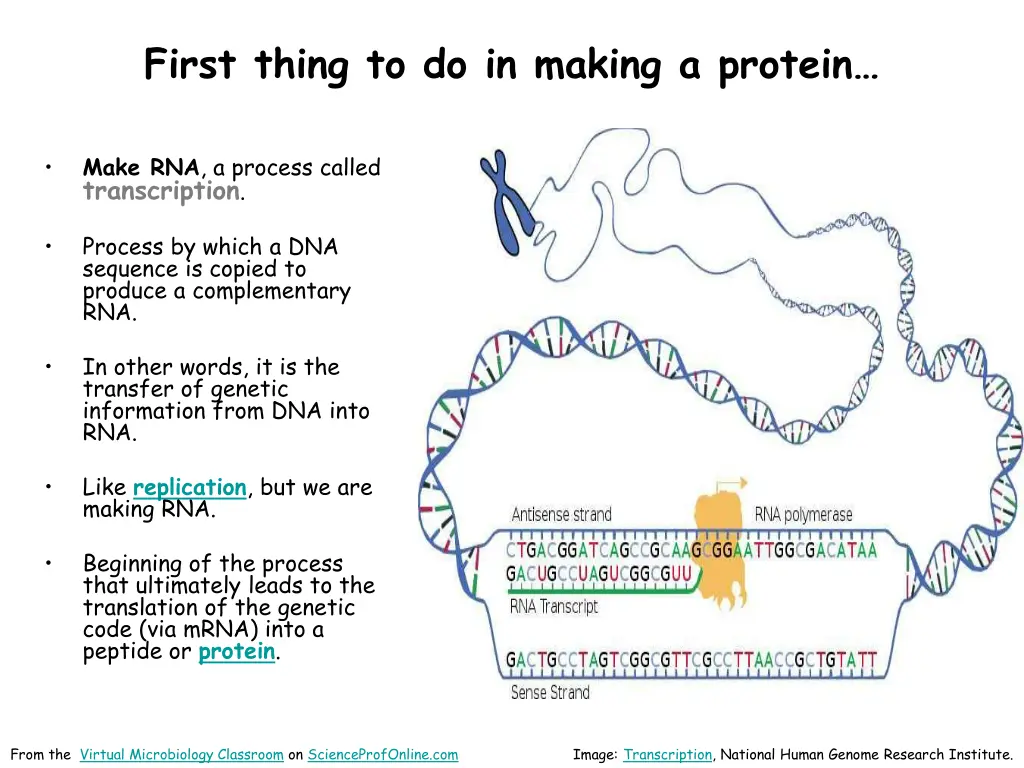 First thing to do in making a protein…

• Make RNA, a process called transcription.

• Process by which a DNA sequence is copied to produce a complementary RNA.

• In other words, it is the transfer of genetic information from DNA into RNA.

• Like replication, but we are making RNA.

• Beginning of the process that ultimately leads to the translation of the genetic code (via mRNA) into a peptide or protein.

Antisense strand

RNA polymerase

CTGACGGATCAGCCGCAAGCGGAATTGGCGACATAA

GACUGCCUAGUCGGCGUU

RNA Transcript

GACTGCCTAGTCGGCGTTCGCCTTAACCGCTGTATT

Sense Strand

From the Virtual Microbiology Classroom on ScienceProfOnline.com

Image: Transcription, National Human Genome Research Institute.